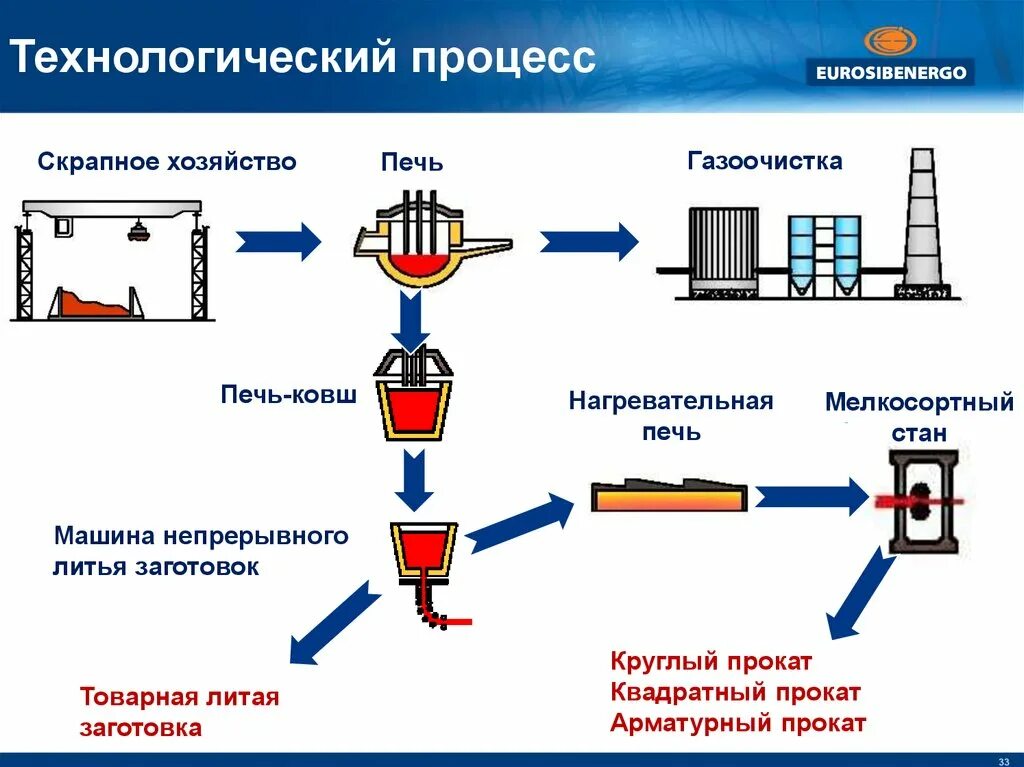 Технологический процесс

EUROSIBENERGO

Скрапное хозяйство

Печь

Газоочистка

Печь-ковш

Нагревательная печь

Мелкосортный стан

Машина непрерывного литья заготовок

Товарная литая заготовка

Круглый прокат
Квадратный прокат
Арматурный прокат

33